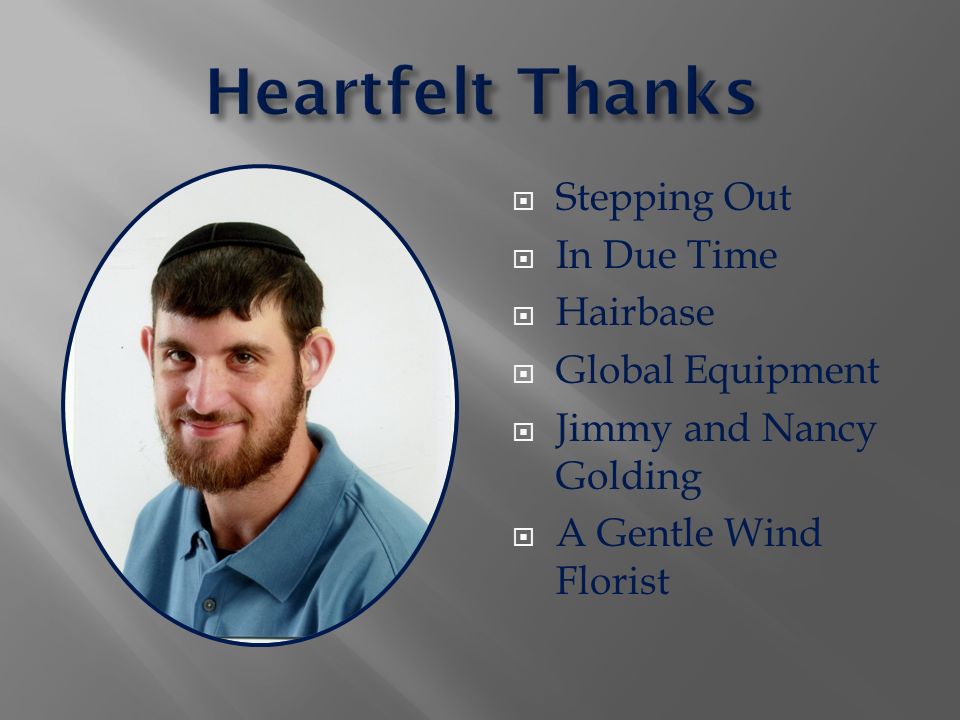 Heartfelt Thanks

- Stepping Out
- In Due Time
- Hairbase
- Global Equipment
- Jimmy and Nancy Golding
- A Gentle Wind Florist